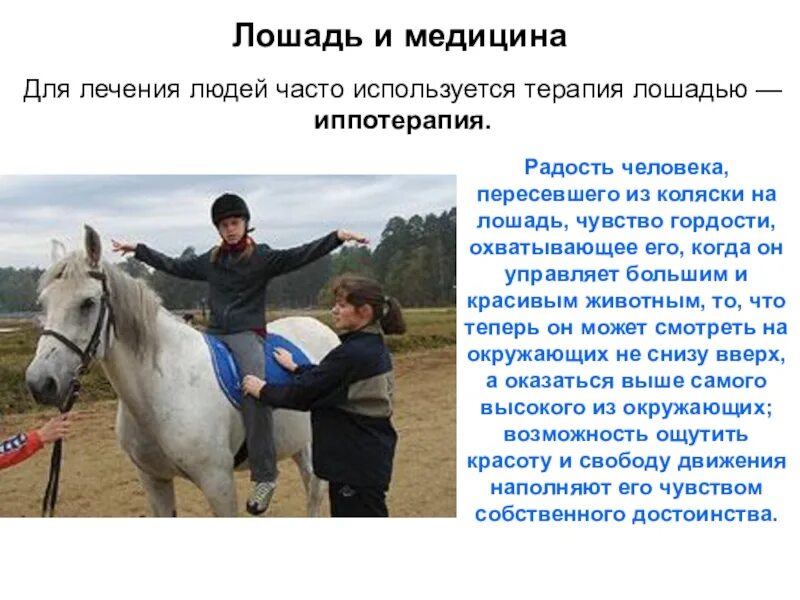 Лошадь и медицина

Для лечения людей часто используется терапия лошадью — иппотерапия.

Радость человека, пересевшего из коляски на лошадь, чувство гордости, охватывающее его, когда он управляет большим и красивым животным, то, что теперь он может смотреть на окружающих не снизу вверх, а оказаться выше самого высокого из окружающих; возможность ощутить красоту и свободу движения наполняют его чувством собственного достоинства.